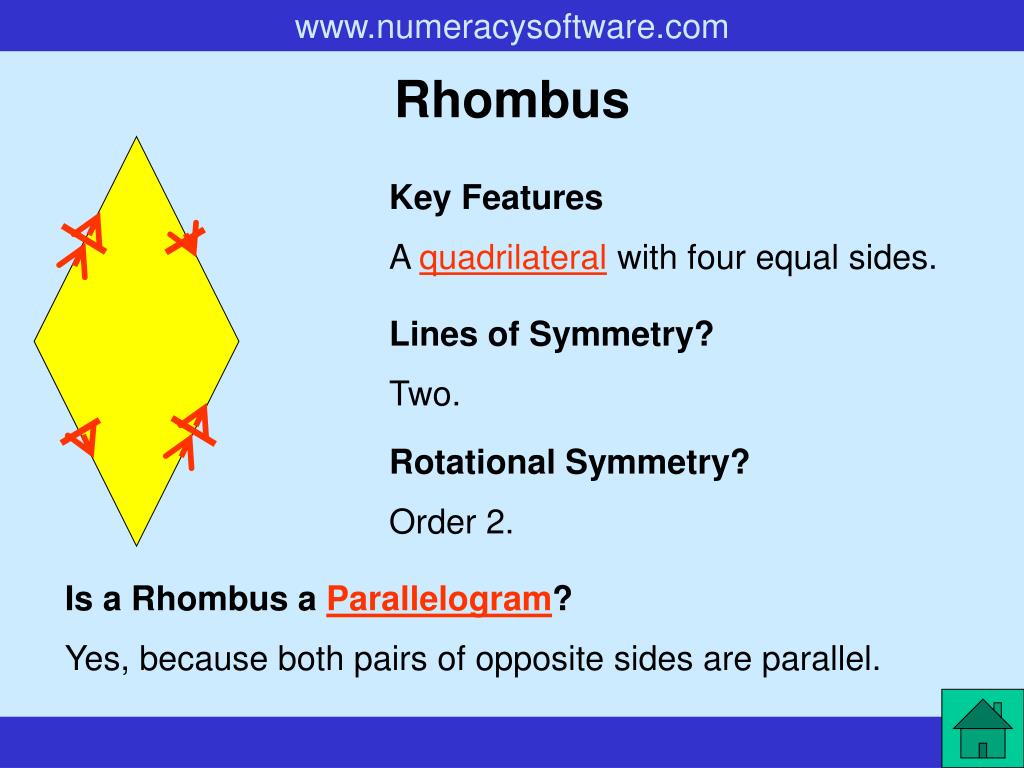 www.numeracysoftware.com

Rhombus

Key Features

A quadrilateral with four equal sides.

Lines of Symmetry?

Two.

Rotational Symmetry?

Order 2.

Is a Rhombus a Parallelogram?

Yes, because both pairs of opposite sides are parallel.